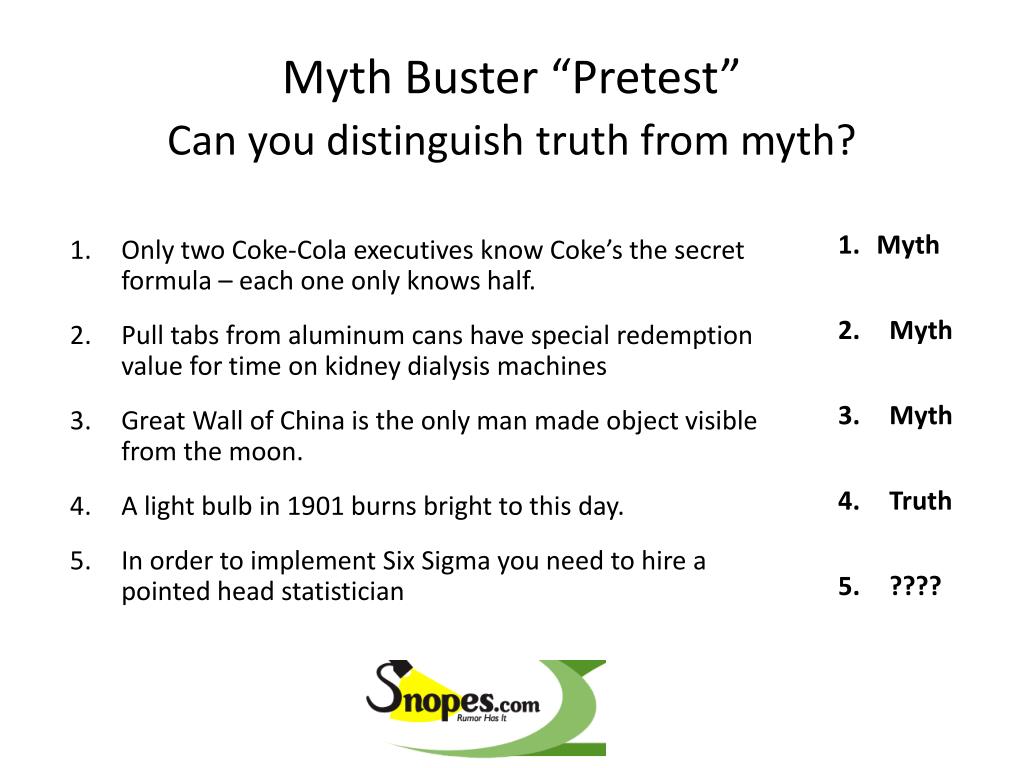 Myth Buster “Pretest”
Can you distinguish truth from myth?

1. Only two Coke-Cola executives know Coke’s the secret formula – each one only knows half.
2. Pull tabs from aluminum cans have special redemption value for time on kidney dialysis machines
3. Great Wall of China is the only man made object visible from the moon.
4. A light bulb in 1901 burns bright to this day.
5. In order to implement Six Sigma you need to hire a pointed head statistician

1. Myth
2. Myth
3. Myth
4. Truth
5. ????

Snopes.com
Rumor Has It